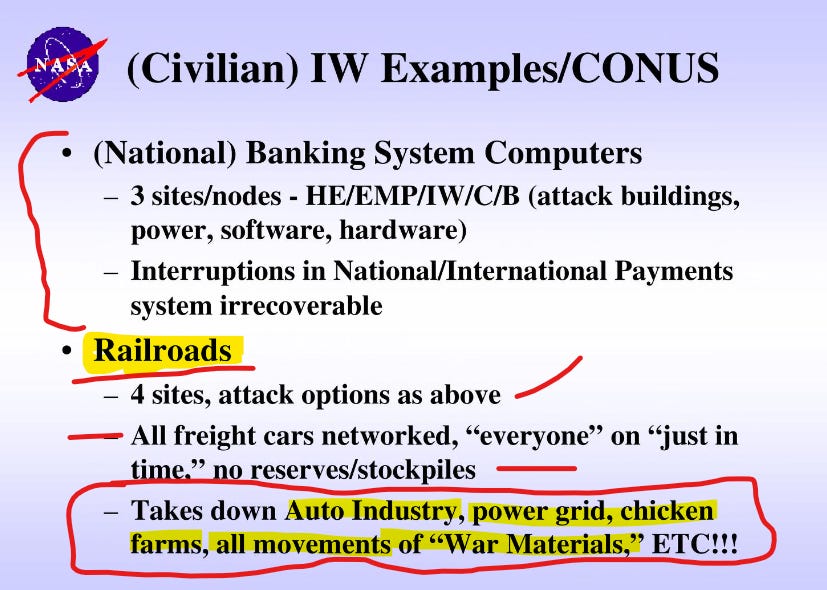 NASA

(Civilian) IW Examples/CONUS

• (National) Banking System Computers
– 3 sites/nodes - HE/EMP/IW/C/B (attack buildings, power, software, hardware)
– Interruptions in National/International Payments system irrecoverable
• Railroads
– 4 sites, attack options as above
– All freight cars networked, “everyone” on “just in time,” no reserves/stockpiles
– Takes down Auto Industry, power grid, chicken farms, all movements of “War Materials,” ETC!!!